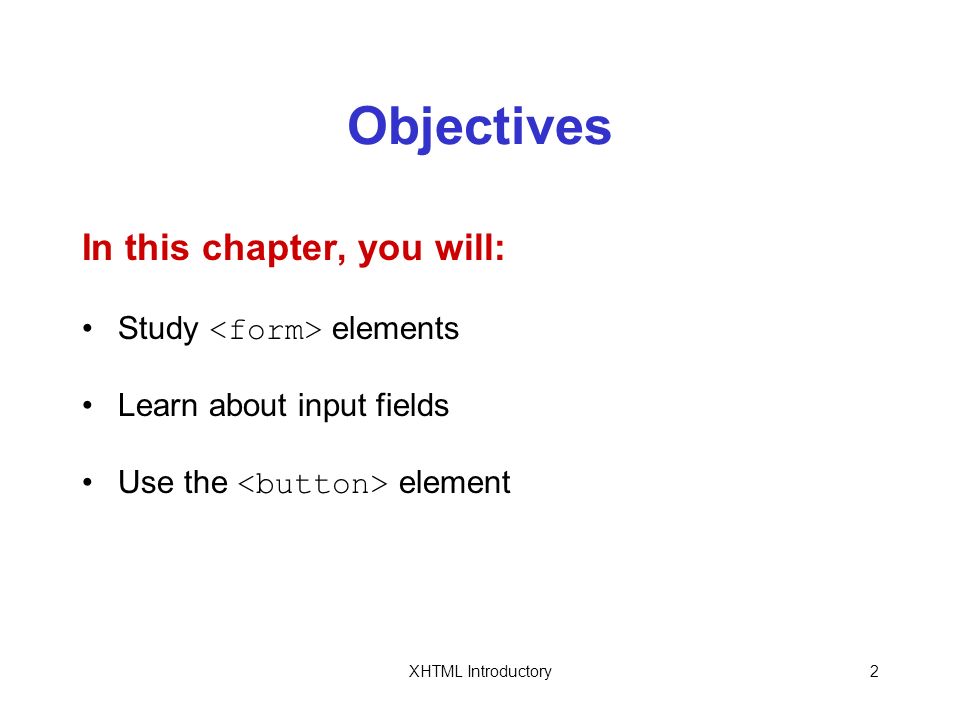 Objectives

In this chapter, you will:

• Study <form> elements

• Learn about input fields

• Use the <button> element

XHTML Introductory

2